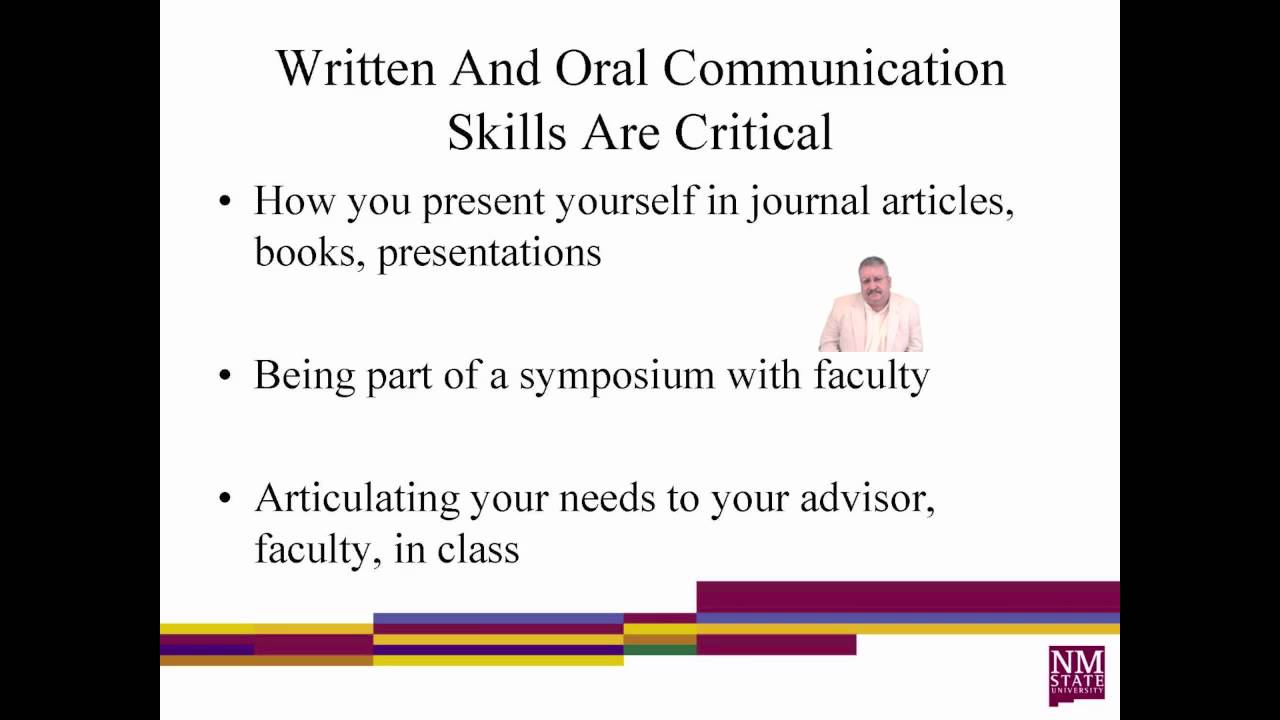 Written And Oral Communication Skills Are Critical

• How you present yourself in journal articles, books, presentations

• Being part of a symposium with faculty

• Articulating your needs to your advisor, faculty, in class

NM STATE UNIVERSITY